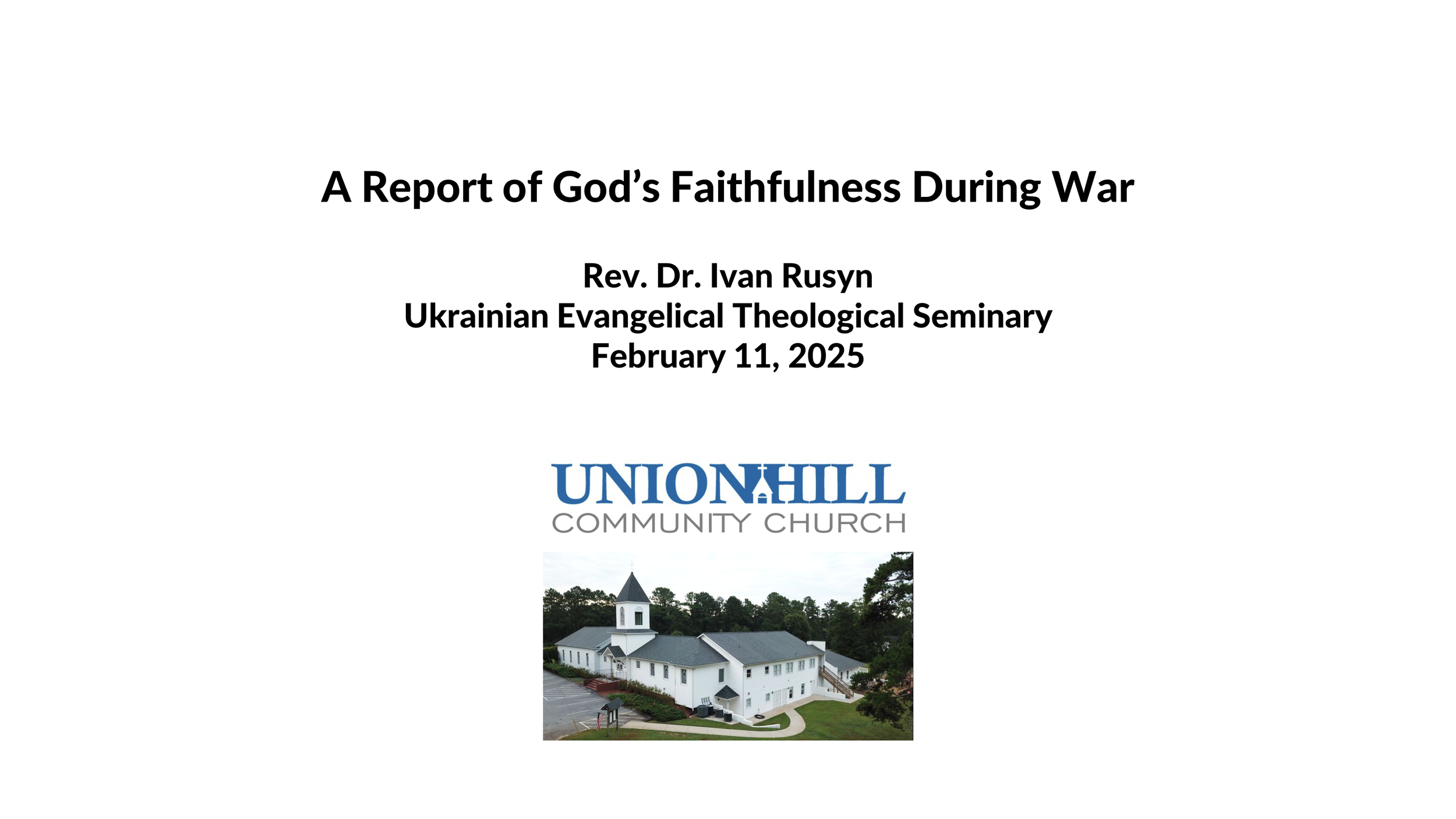 A Report of God’s Faithfulness During War

Rev. Dr. Ivan Rusyn
Ukrainian Evangelical Theological Seminary
February 11, 2025

UNION HILL
COMMUNITY CHURCH